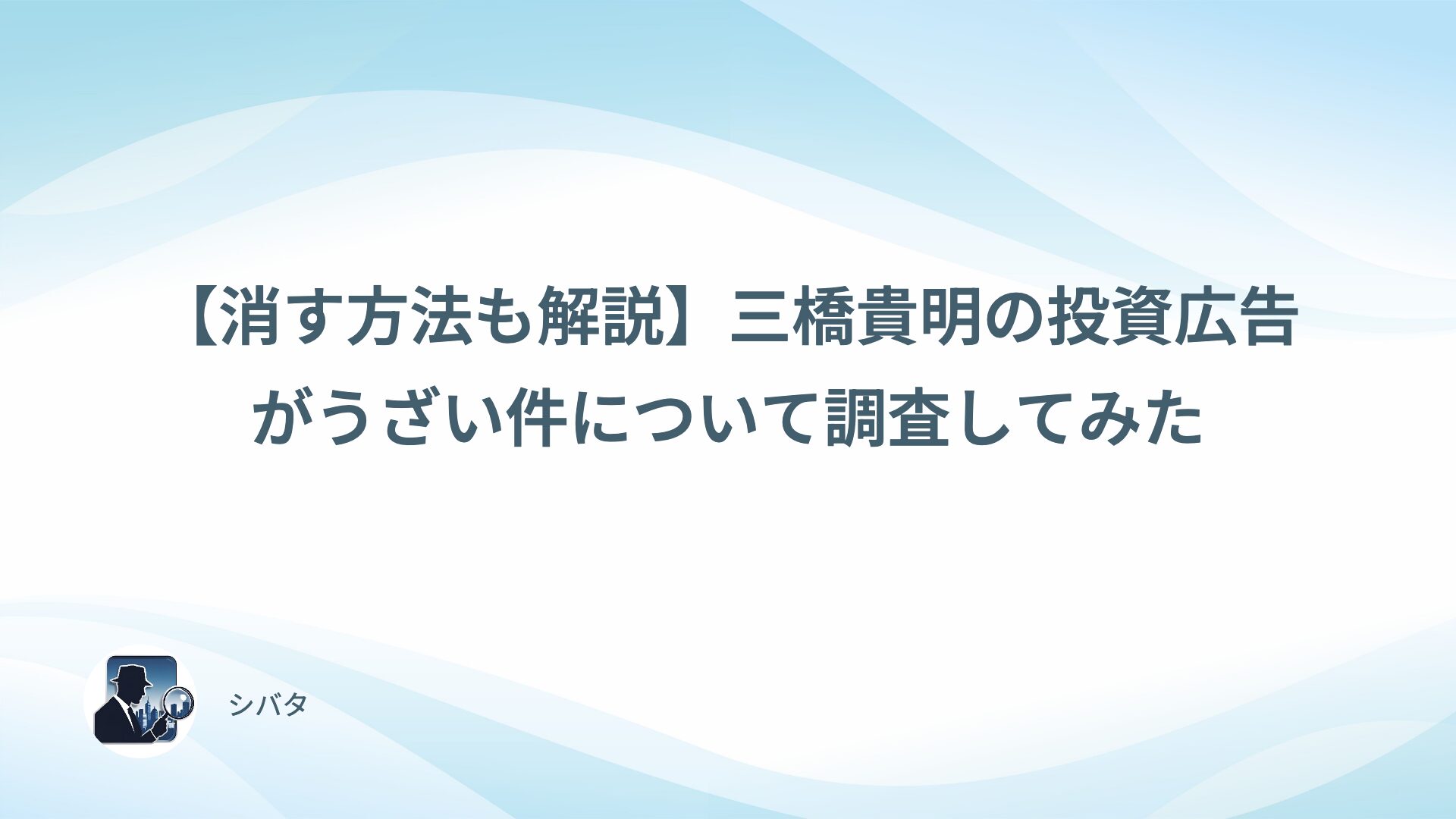 【消す方法も解説】三橋貴明の投資広告がうざい件について調査してみた

シバタ